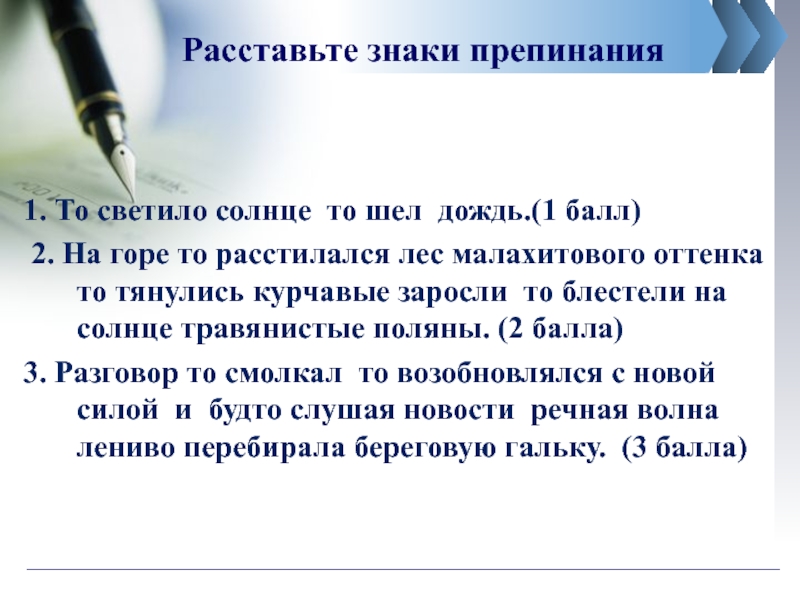 Расставьте знаки препинания

1. То светило солнце то шел дождь.(1 балл)

2. На горе то расстилался лес малахитового оттенка то тянулись курчавые заросли то блестели на солнце травянистые поляны. (2 балла)

3. Разговор то смолкал то возобновлялся с новой силой и будто слушая новости речная волна лениво перебирала береговую гальку. (3 балла)